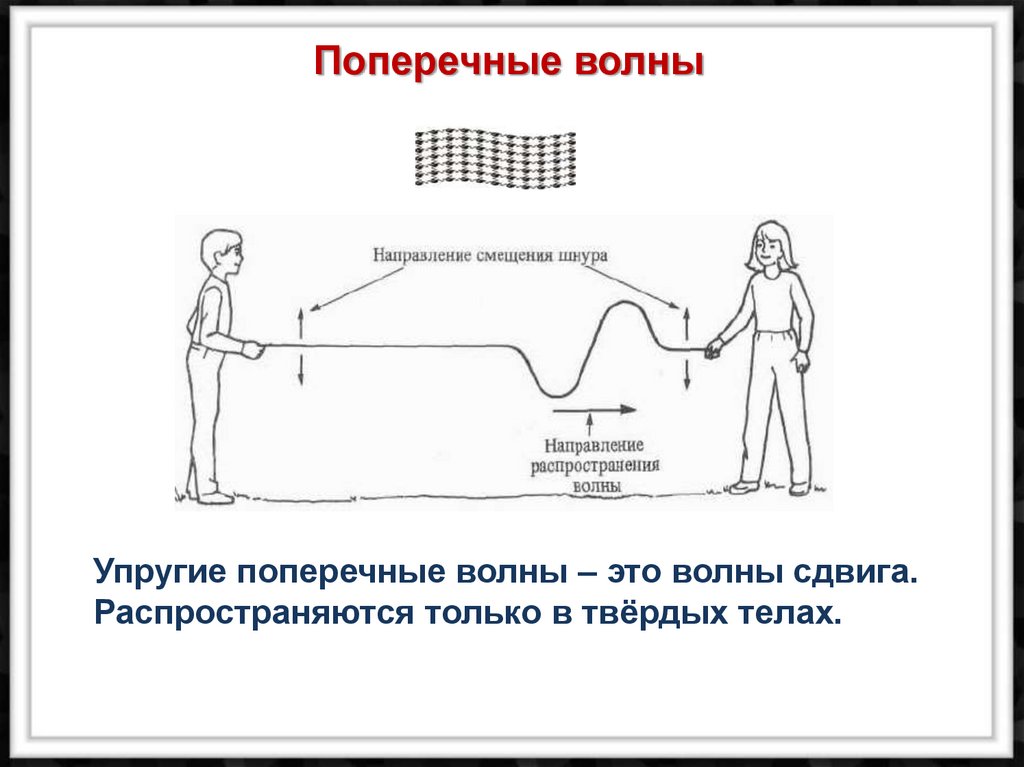 Поперечные волны

Направление смещения шнура

Направление распространения волны

Упругие поперечные волны – это волны сдвига. Распространяются только в твёрдых телах.